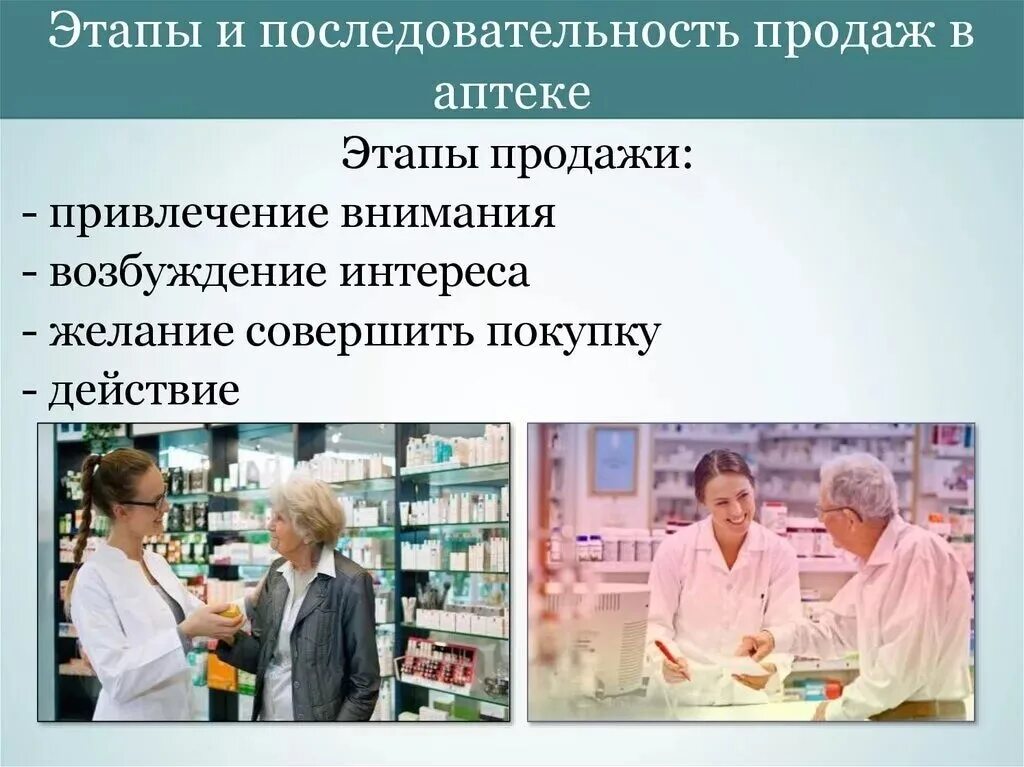 Этапы и последовательность продаж в аптеке

Этапы продажи:
- привлечение внимания
- возбуждение интереса
- желание совершить покупку
- действие